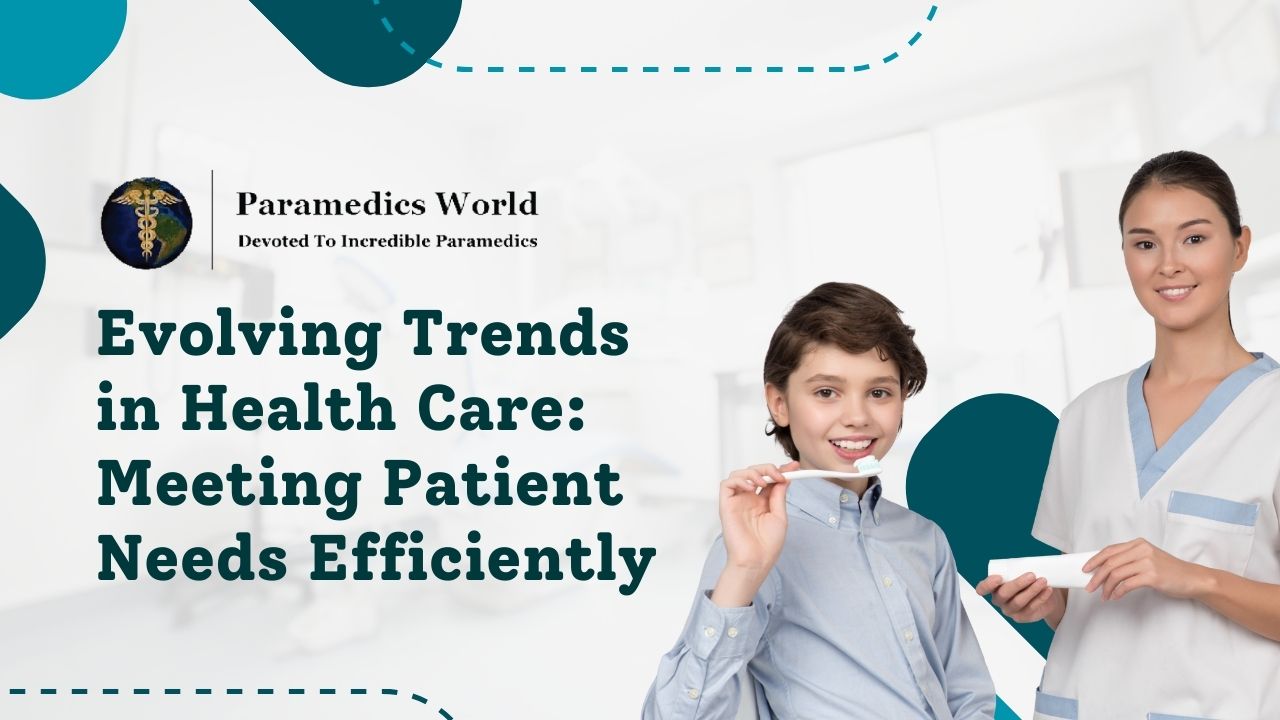 Paramedics World
Devoted To Incredible Paramedics

Evolving Trends in Health Care: Meeting Patient Needs Efficiently